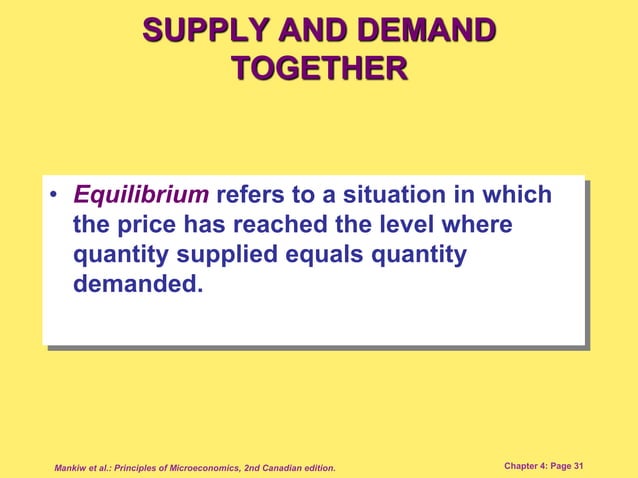 SUPPLY AND DEMAND TOGETHER

• Equilibrium refers to a situation in which the price has reached the level where quantity supplied equals quantity demanded.

Mankiw et al.: Principles of Microeconomics, 2nd Canadian edition.

Chapter 4: Page 31